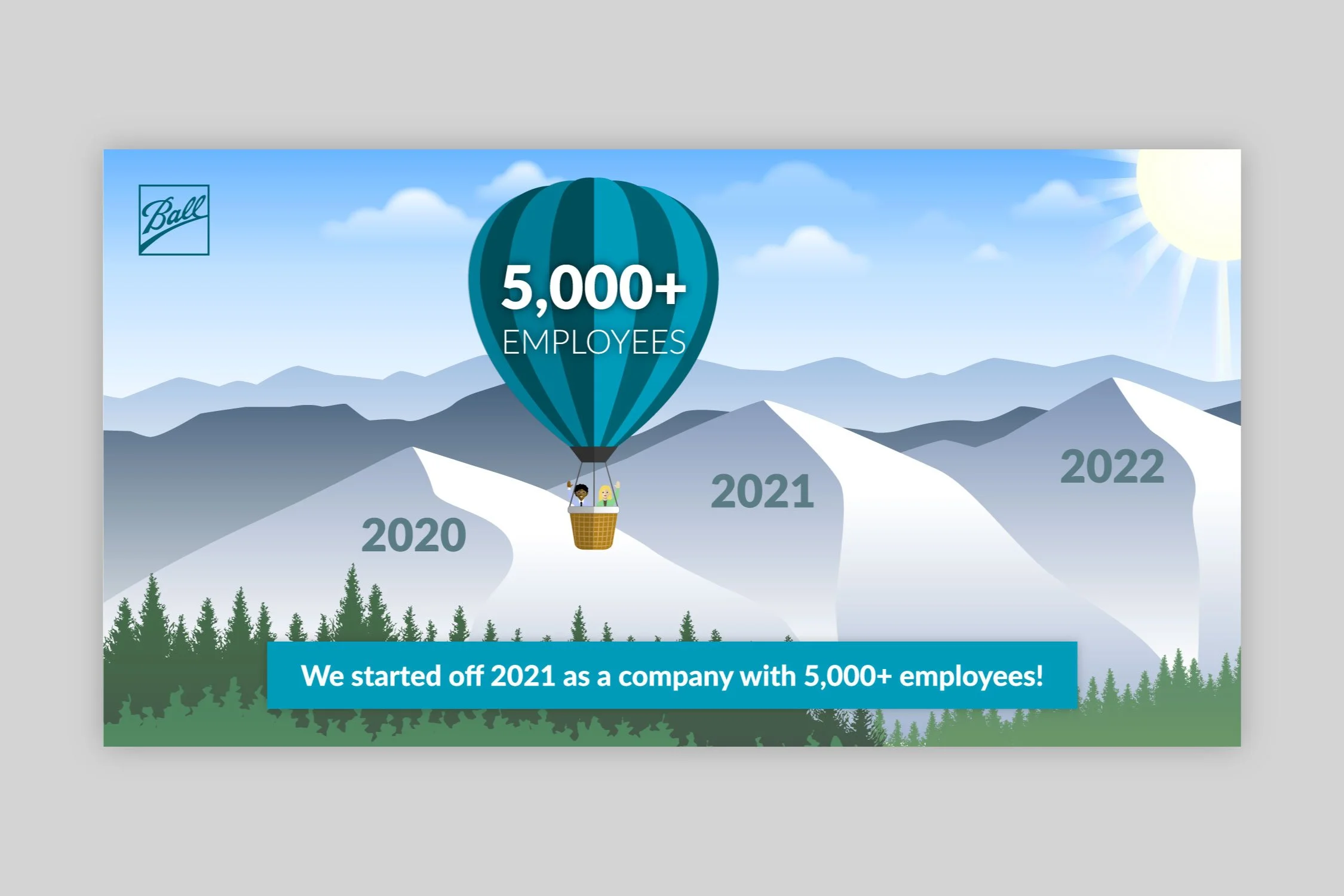 Ball

5,000+
EMPLOYEES

2020

2021

2022

We started off 2021 as a company with 5,000+ employees!